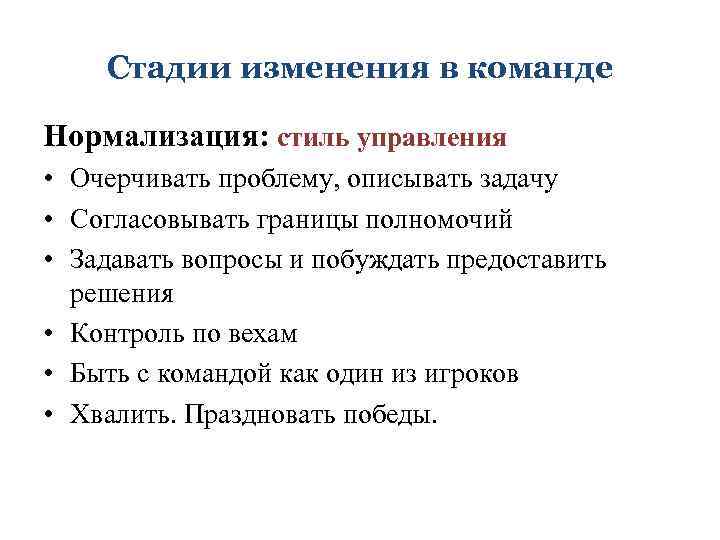 Стадии изменения в команде

Нормализация: стиль управления

• Очерчивать проблему, описывать задачу
• Согласовывать границы полномочий
• Задавать вопросы и побуждать предоставить решения
• Контроль по вехам
• Быть с командой как один из игроков
• Хвалить. Праздновать победы.